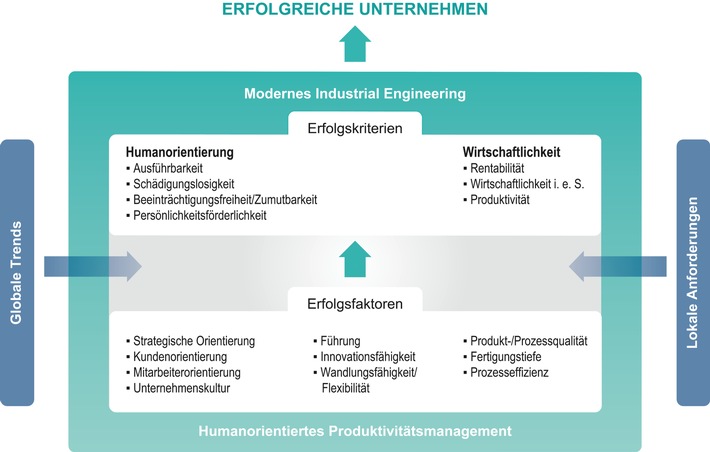 ERFOLGREICHE UNTERNEHMEN

Modernes Industrial Engineering

Erfolgskriterien

Humanorientierung
▪ Ausführbarkeit
▪ Schädigungslosigkeit
▪ Beeinträchtigungsfreiheit/Zumutbarkeit
▪ Persönlichkeitsförderlichkeit

Wirtschaftlichkeit
▪ Rentabilität
▪ Wirtschaftlichkeit i. e. S.
▪ Produktivität

Globale Trends

Lokale Anforderungen

Erfolgsfaktoren

▪ Strategische Orientierung
▪ Kundenorientierung
▪ Mitarbeiterorientierung
▪ Unternehmenskultur

▪ Führung
▪ Innovationsfähigkeit
▪ Wandlungsfähigkeit/ Flexibilität

▪ Produkt-/Prozessqualität
▪ Fertigungstiefe
▪ Prozesseffizienz

Humanorientiertes Produktivitätsmanagement